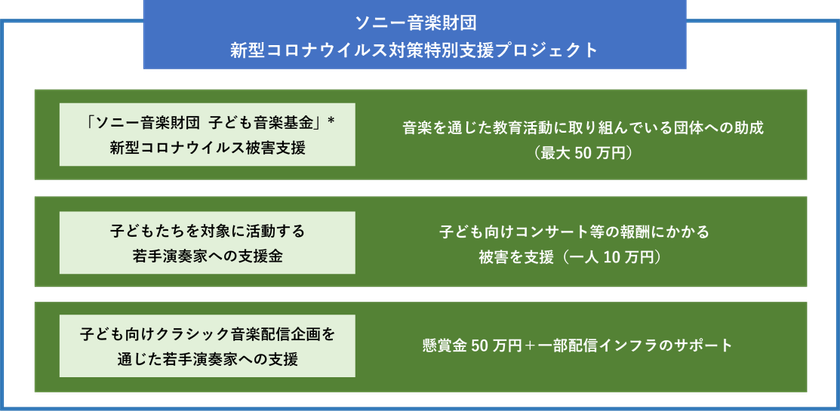 ソニー音楽財団
新型コロナウイルス対策特別支援プロジェクト

「ソニー音楽財団 子ども音楽基金」*
新型コロナウイルス被害支援

音楽を通じた教育活動に取り組んでいる団体への助成
（最大 50 万円）

子どもたちを対象に活動する
若手演奏家への支援金

子ども向けコンサート等の報酬にかかる
被害を支援（一人 10 万円）

子ども向けクラシック音楽配信企画を
通じた若手演奏家への支援

懸賞金 50 万円＋一部配信インフラのサポート